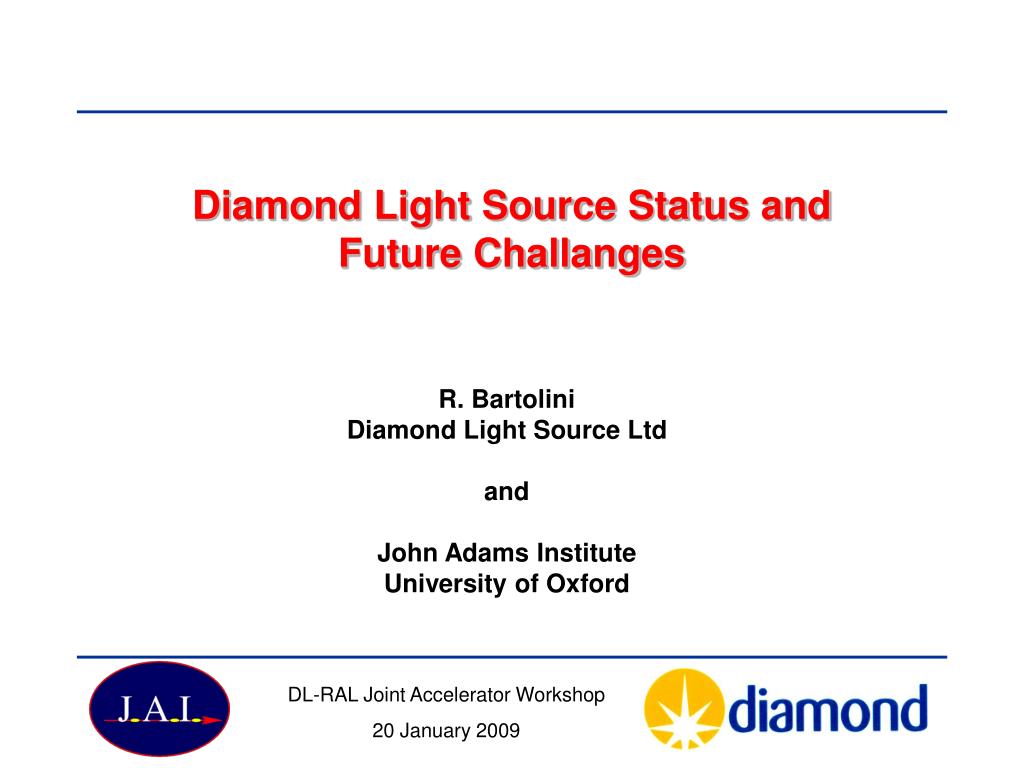 Diamond Light Source Status and Future Challanges

R. Bartolini
Diamond Light Source Ltd

and

John Adams Institute
University of Oxford

J.A.I.

DL-RAL Joint Accelerator Workshop

20 January 2009

diamond